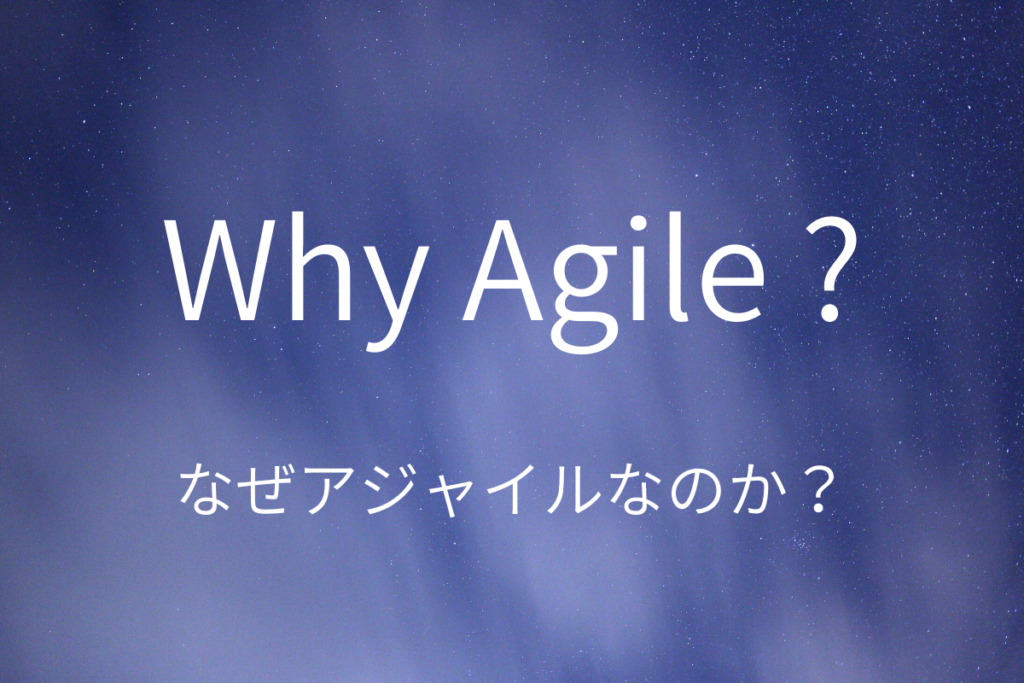 Why Agile ?

なぜアジャイルなのか？